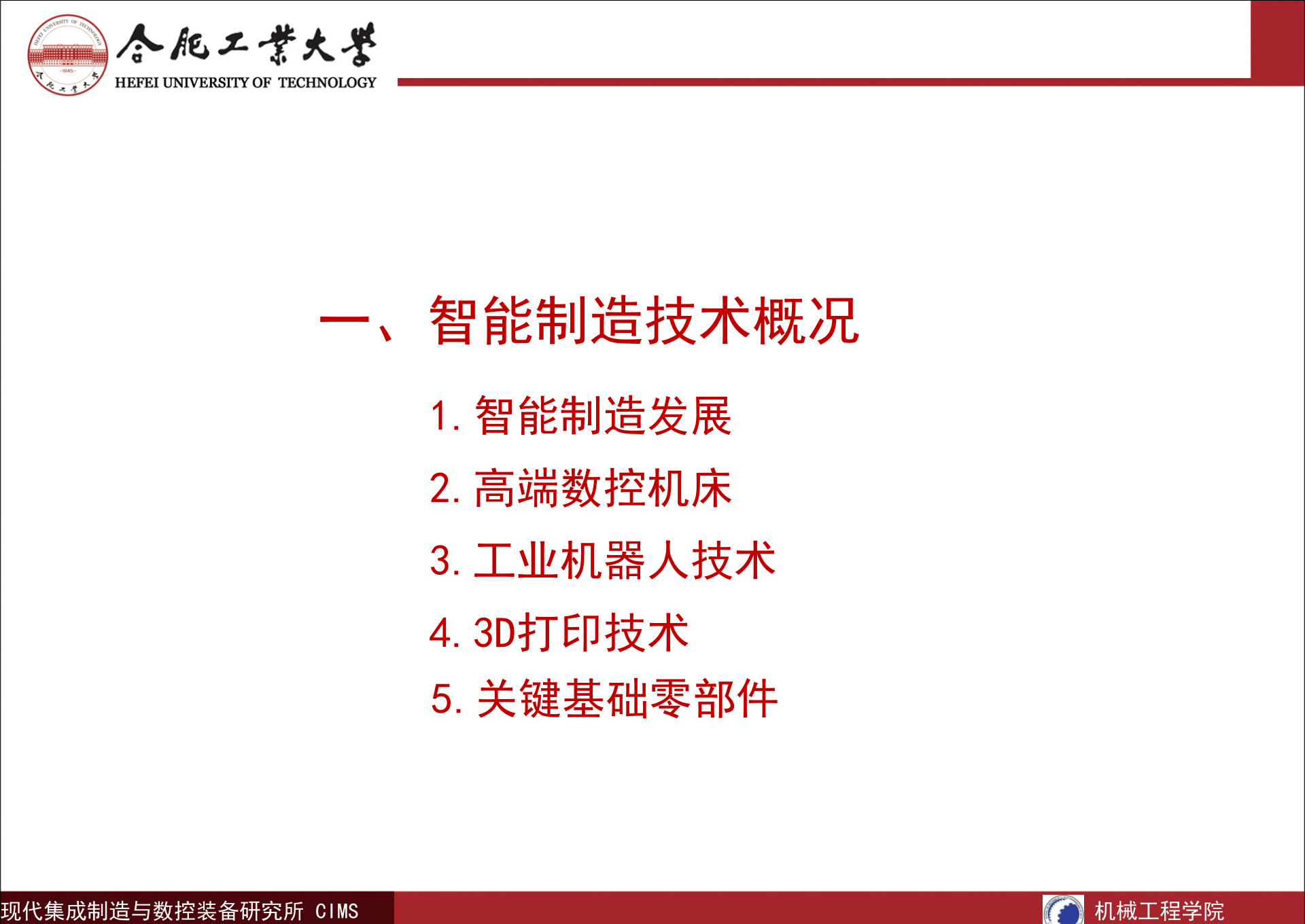 合肥工業大學
HEFEI UNIVERSITY OF TECHNOLOGY

一、 智能制造技术概况

1. 智能制造发展

2. 高端数控机床

3. 工业机器人技术

4. 3D打印技术

5. 关键基础零部件

现代集成制造与数控装备研究所 CIMS

机械工程学院